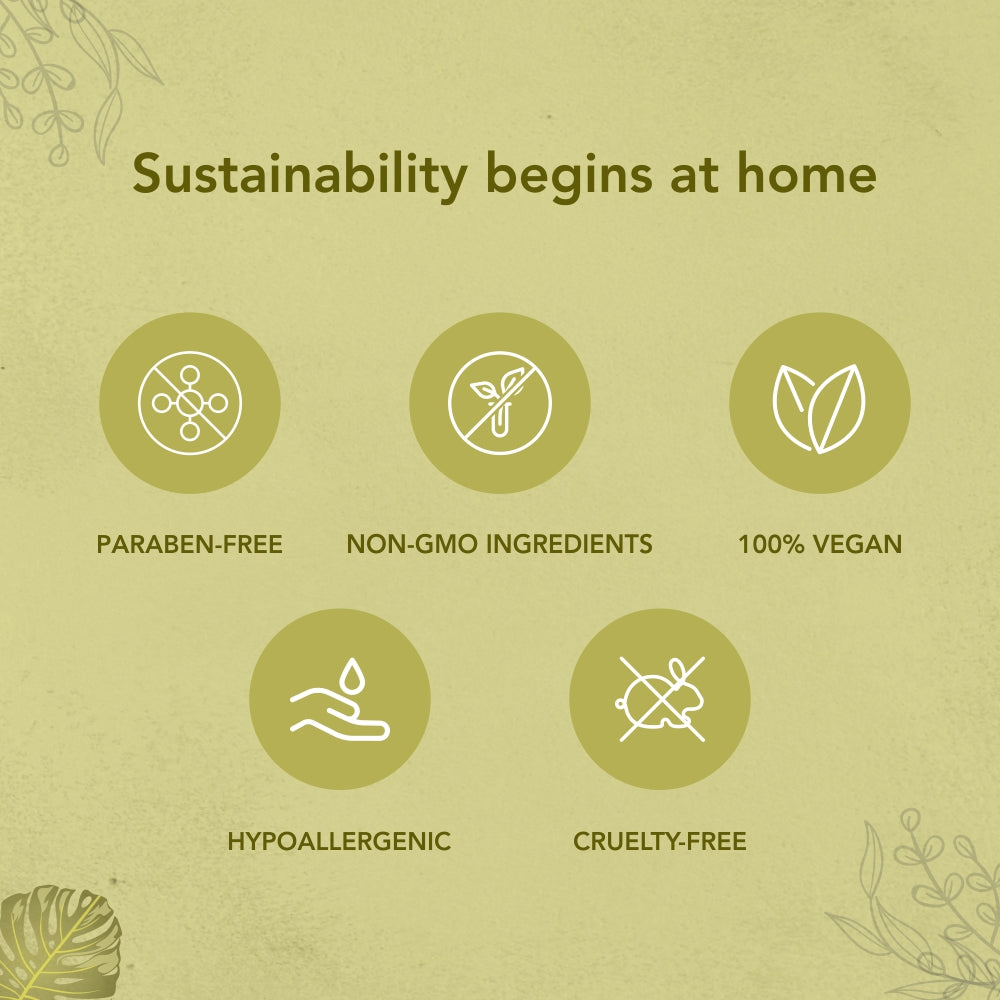 Sustainability begins at home

PARABEN-FREE

NON-GMO INGREDIENTS

100% VEGAN

HYPOALLERGENIC

CRUELTY-FREE